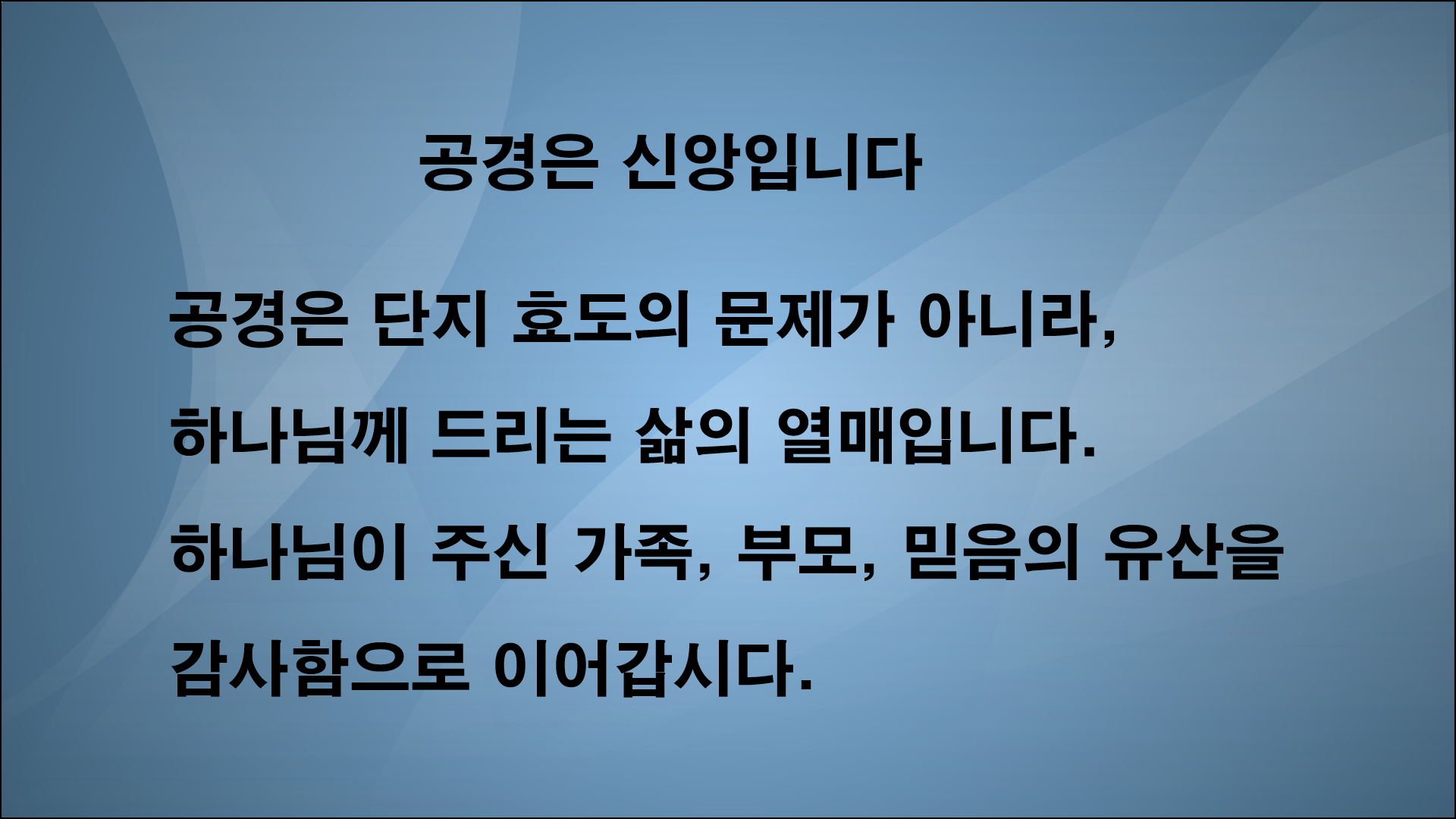 공경은 신앙입니다

공경은 단지 효도의 문제가 아니라, 하나님께 드리는 삶의 열매입니다. 하나님이 주신 가족, 부모, 믿음의 유산을 감사함으로 이어갑시다.